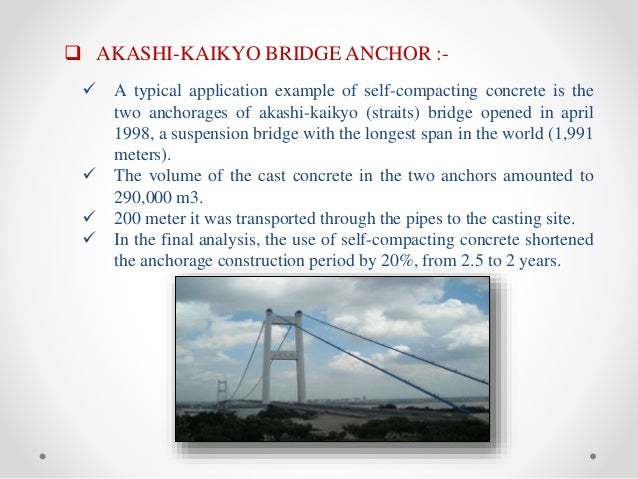 ❑ AKASHI-KAIKYO BRIDGE ANCHOR :-

✓ A typical application example of self-compacting concrete is the two anchorages of akashi-kaikyo (straits) bridge opened in april 1998, a suspension bridge with the longest span in the world (1,991 meters).

✓ The volume of the cast concrete in the two anchors amounted to 290,000 m3.

✓ 200 meter it was transported through the pipes to the casting site.

✓ In the final analysis, the use of self-compacting concrete shortened the anchorage construction period by 20%, from 2.5 to 2 years.